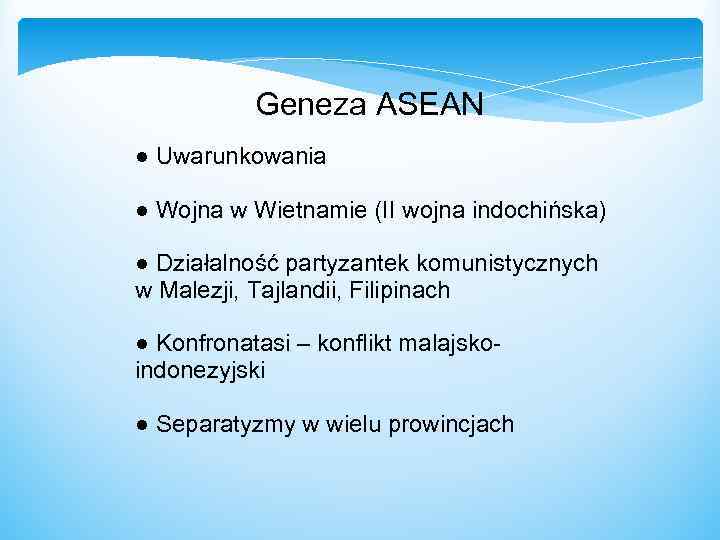 Geneza ASEAN

● Uwarunkowania

● Wojna w Wietnamie (II wojna indochińska)

● Działalność partyzantek komunistycznych w Malezji, Tajlandii, Filipinach

● Konfronatasi – konflikt malajsko-indonezyjski

● Separatyzmy w wielu prowincjach